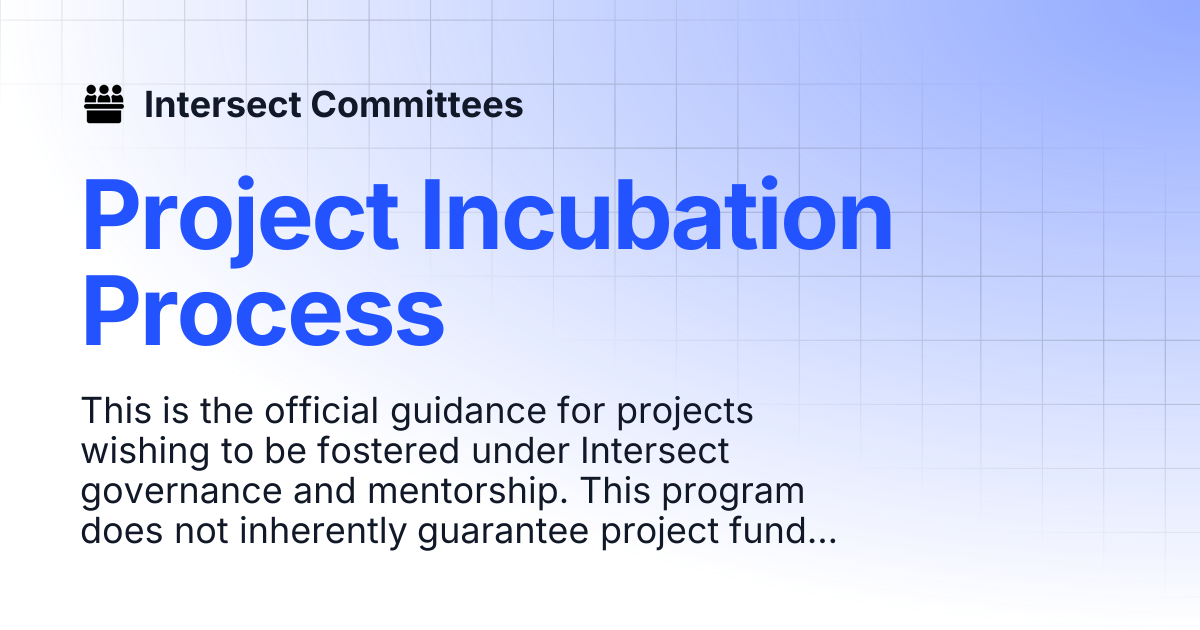 Intersect Committees

Project Incubation Process

This is the official guidance for projects wishing to be fostered under Intersect governance and mentorship. This program does not inherently guarantee project fund...